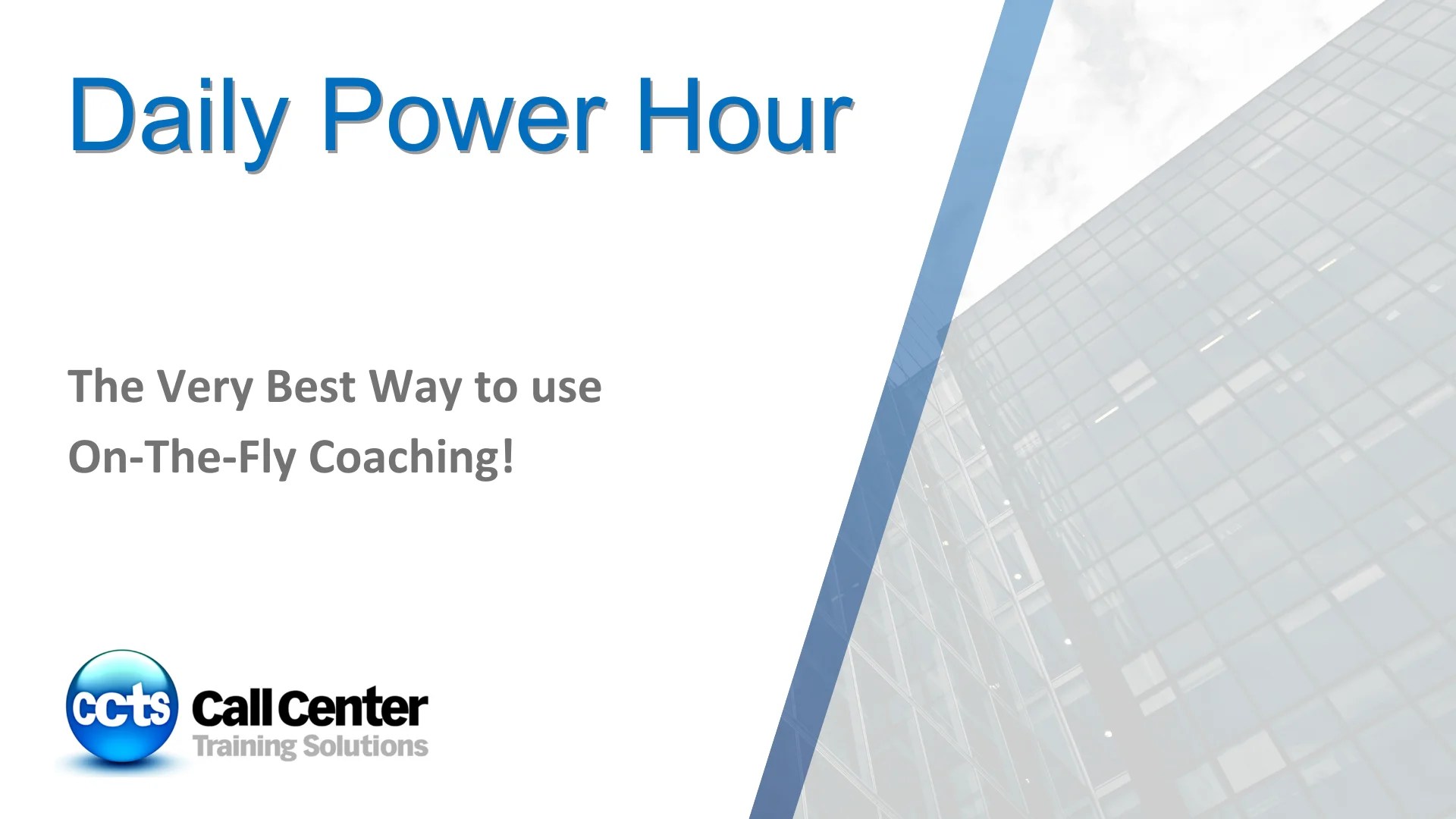 Daily Power Hour

The Very Best Way to use On-The-Fly Coaching!

ccts Call Center Training Solutions